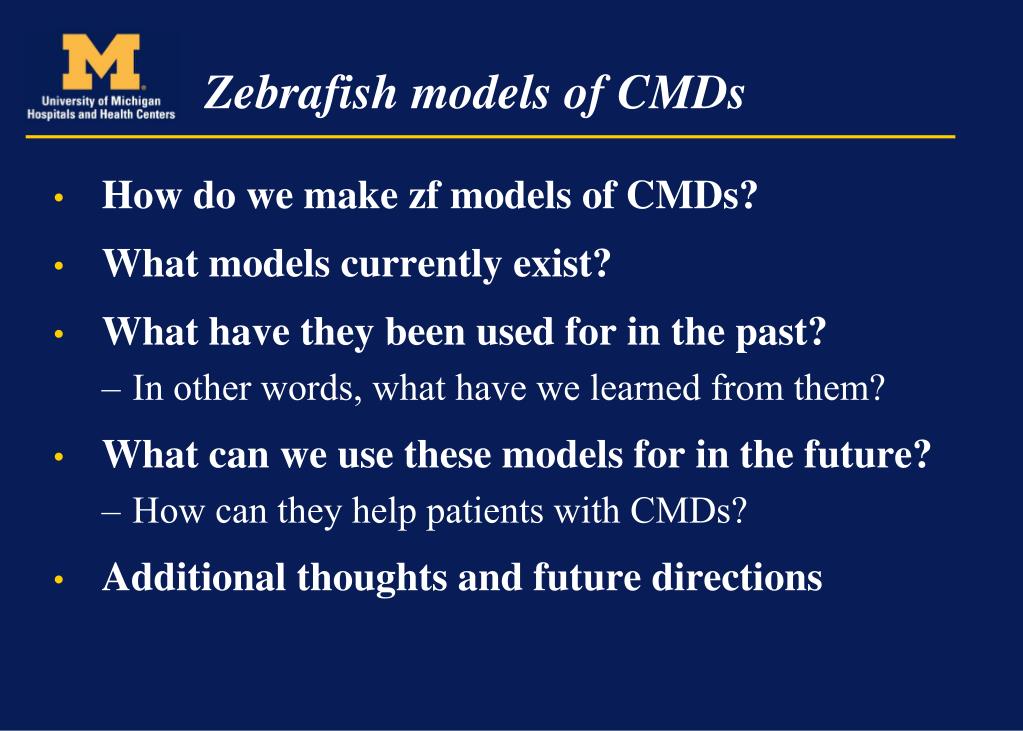 M
University of Michigan
Hospitals and Health Centers

Zebrafish models of CMDs

• How do we make zf models of CMDs?
• What models currently exist?
• What have they been used for in the past?
– In other words, what have we learned from them?
• What can we use these models for in the future?
– How can they help patients with CMDs?
• Additional thoughts and future directions